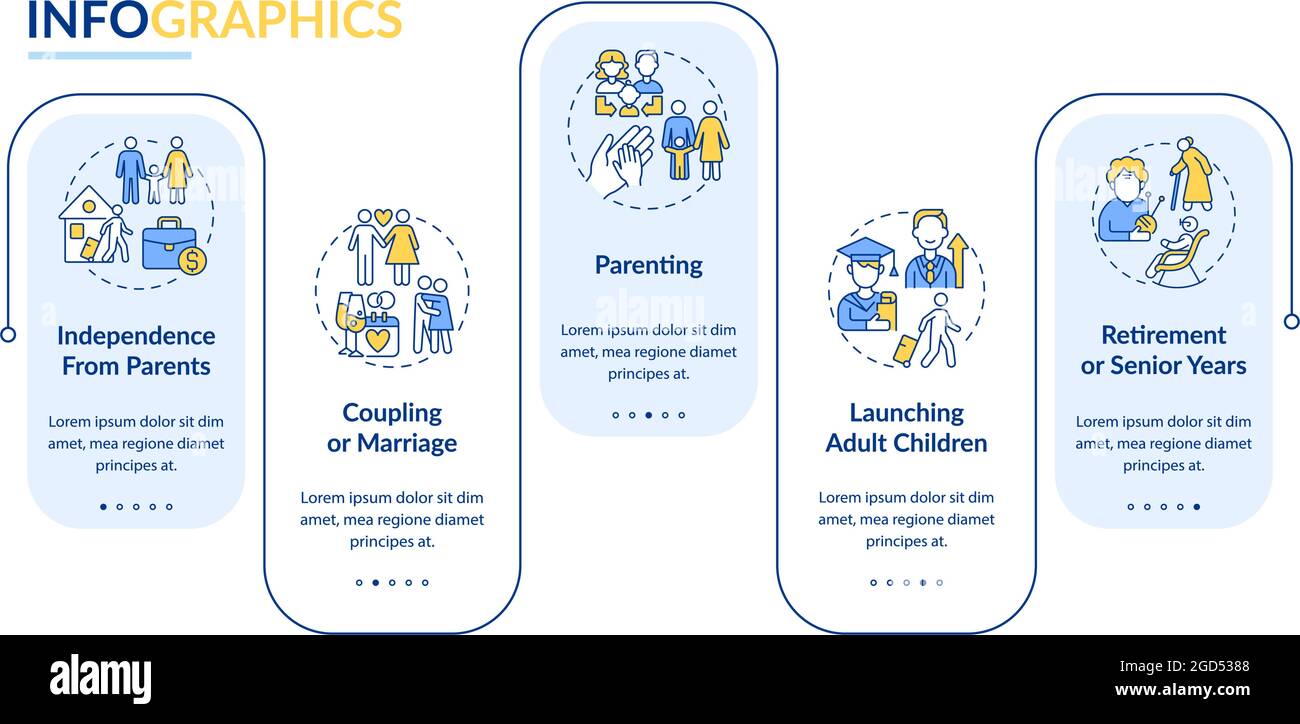 INFOGRAPHICS

Independence From Parents

Lorem ipsum dolor sit dim amet, mea regione diamet principes at.

Coupling or Marriage

Lorem ipsum dolor sit dim amet, mea regione diamet principes at.

Parenting

Lorem ipsum dolor sit dim amet, mea regione diamet principes at.

Launching Adult Children

Lorem ipsum dolor sit dim amet, mea regione diamet principes at.

Retirement or Senior Years

Lorem ipsum dolor sit dim amet, mea regione diamet principes at.

alamy

Image ID: 2GD5388
www.alamy.com